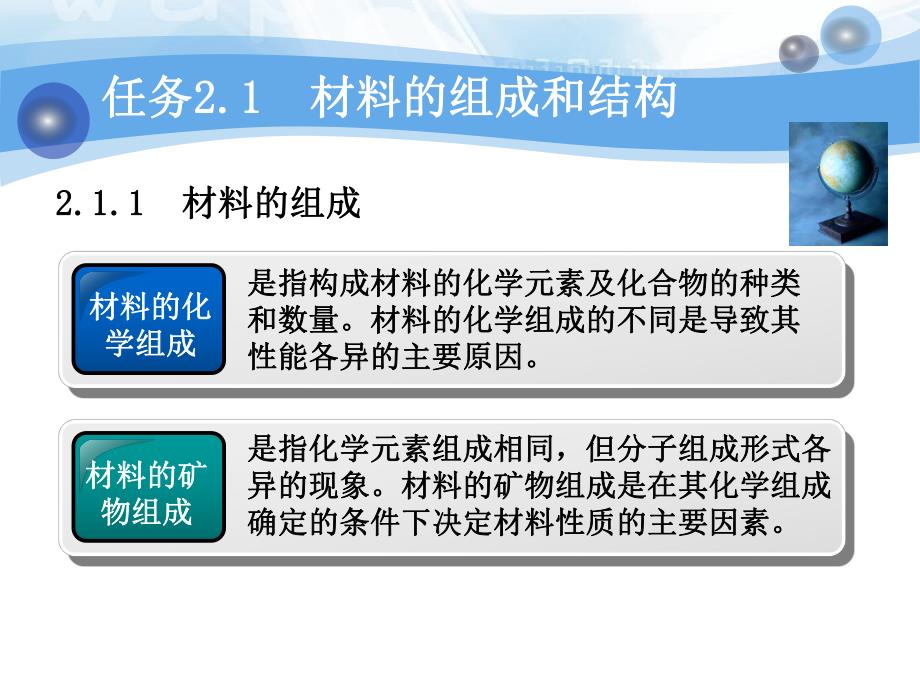 任务2.1　材料的组成和结构

2.1.1　材料的组成

材料的化学组成

是指构成材料的化学元素及化合物的种类和数量。材料的化学组成的不同是导致其性能各异的主要原因。

材料的矿物组成

是指化学元素组成相同，但分子组成形式各异的现象。材料的矿物组成是在其化学组成确定的条件下决定材料性质的主要因素。